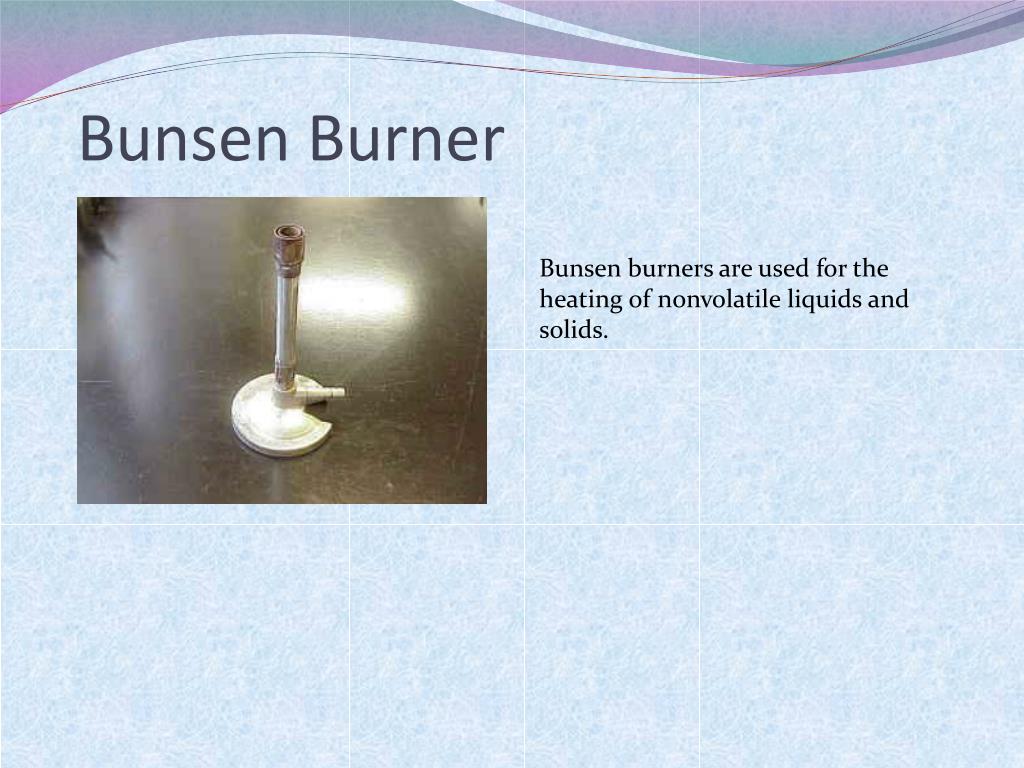 Bunsen Burner

Bunsen burners are used for the heating of nonvolatile liquids and solids.